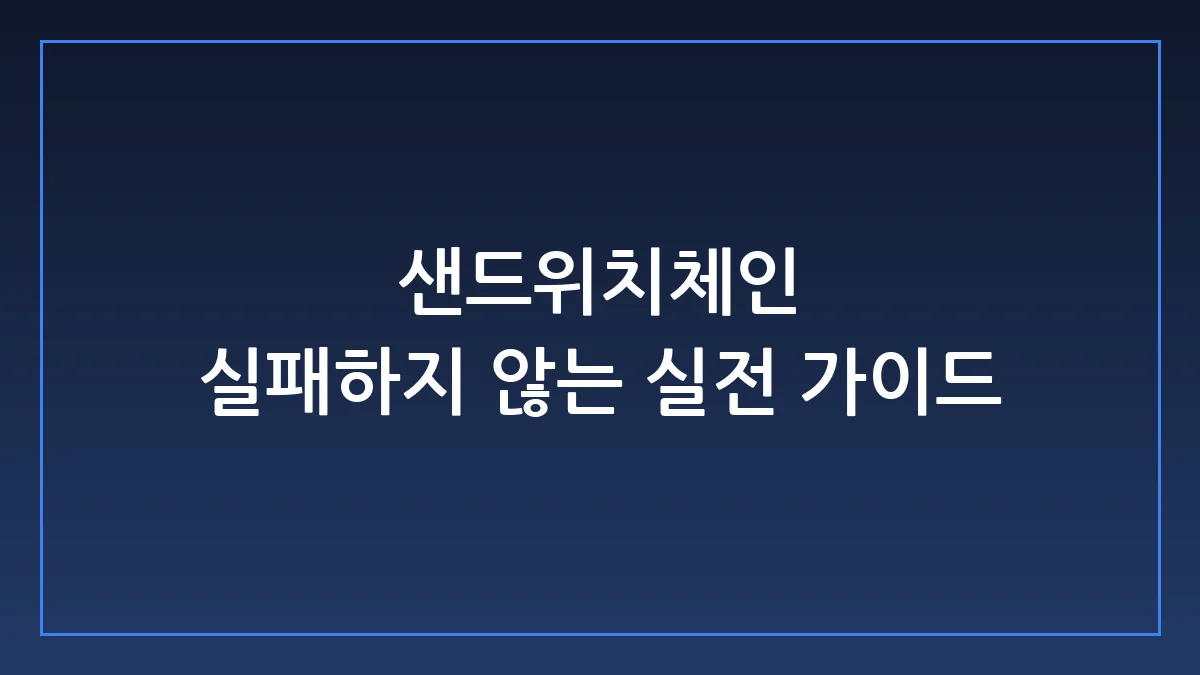 샌드위치체인
실패하지 않는 실전 가이드